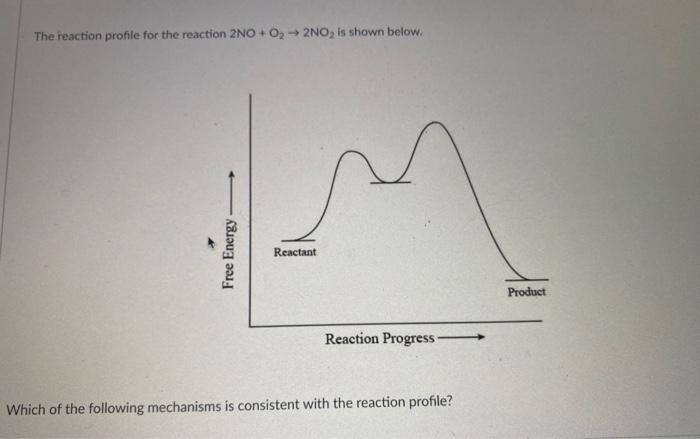 The reaction profile for the reaction $2NO + O_2 \rightarrow 2NO_2$ is shown below.

Free Energy

Reactant

Product

Reaction Progress

Which of the following mechanisms is consistent with the reaction profile?